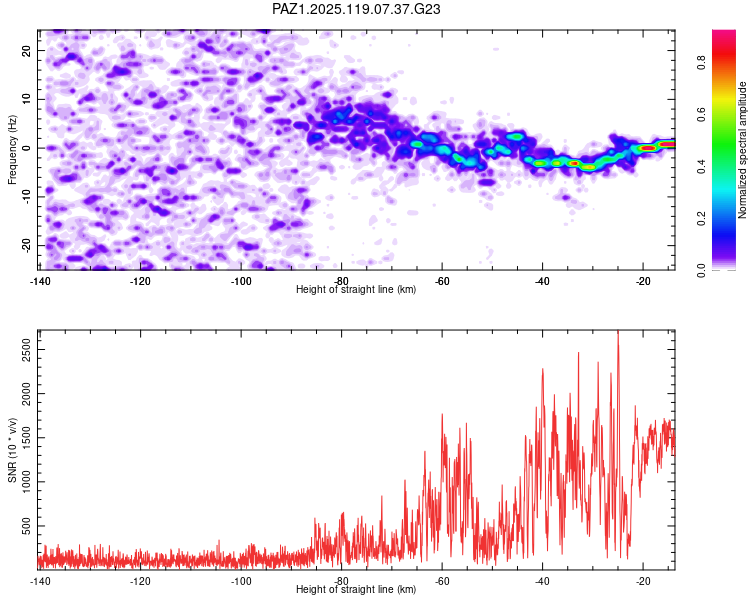 PAZ1.2025.119.07.37.G23

Frequency (Hz)
20
10
0
-10
-20
-140
-120
-100
-80
-60
-40
-20
Height of straight line (km)

Normalized spectral amplitude
0.0
0.2
0.4
0.6
0.8

SNR (10 * v/v)
2500
2000
1500
1000
500
-140
-120
-100
-80
-60
-40
-20
Height of straight line (km)